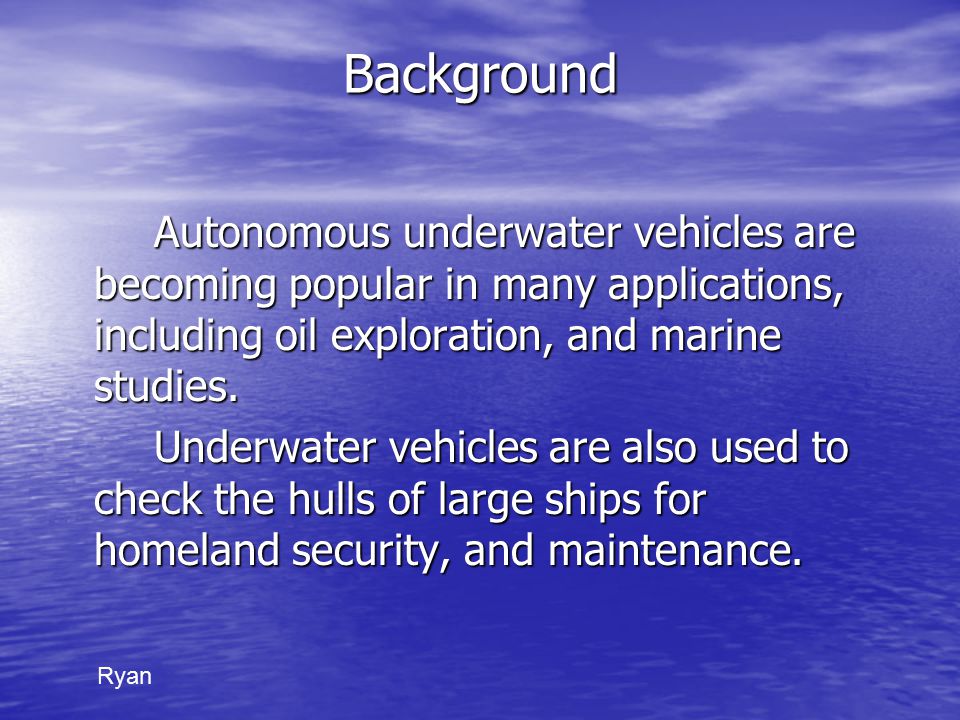 Background

Autonomous underwater vehicles are becoming popular in many applications, including oil exploration, and marine studies.

Underwater vehicles are also used to check the hulls of large ships for homeland security, and maintenance.

Ryan